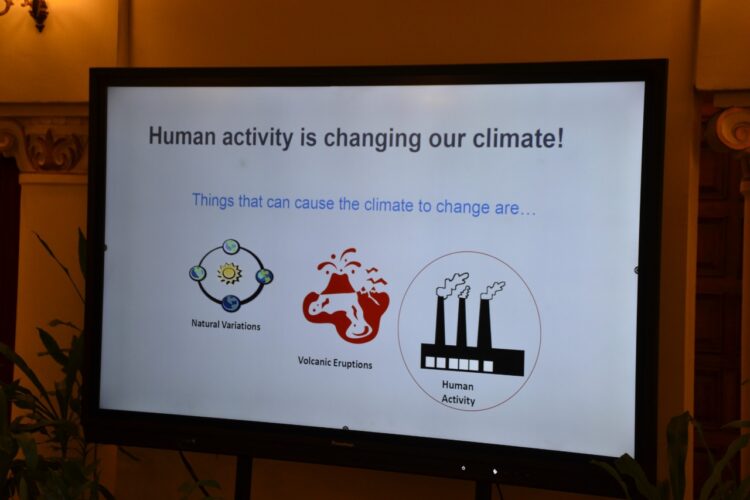 Human activity is changing our climate!

Things that can cause the climate to change are…

Natural Variations

Volcanic Eruptions

Human Activity